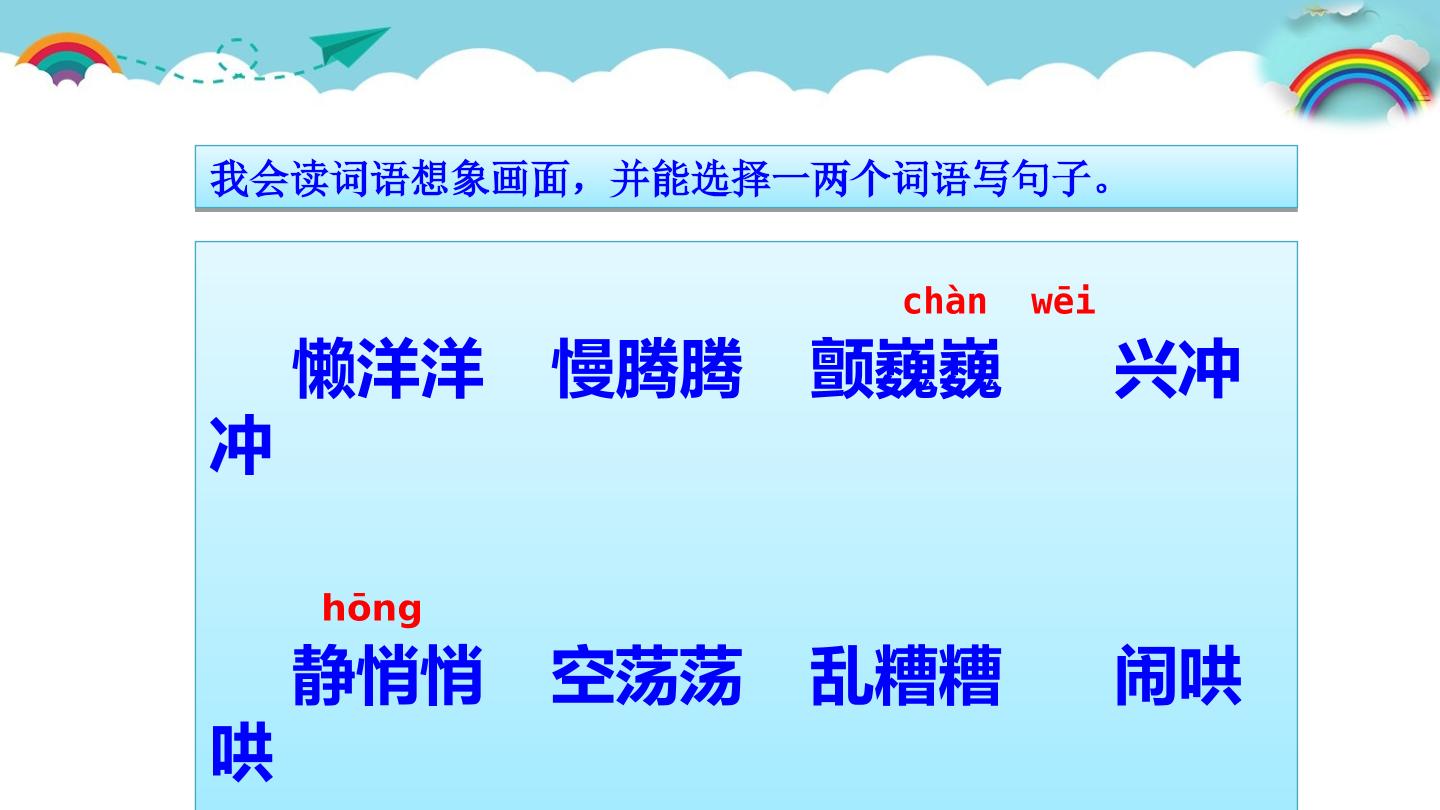 我会读词语想象画面，并能选择一两个词语写句子。

chàn wēi

懒洋洋 慢腾腾 颤巍巍 兴冲冲

hōng

静悄悄 空荡荡 乱糟糟 闹哄哄